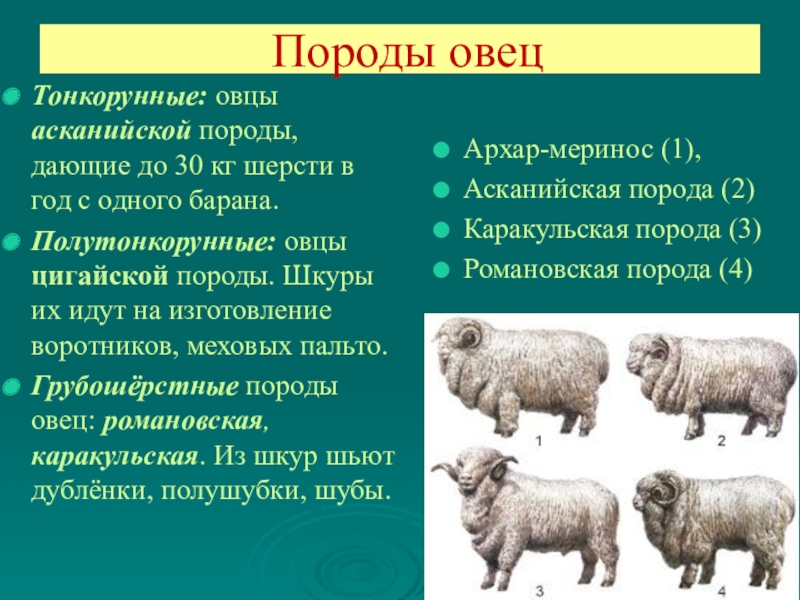 Породы овец

Тонкорунные: овцы асканийской породы, дающие до 30 кг шерсти в год с одного барана.

Полутонкорунные: овцы цигайской породы. Шкуры их идут на изготовление воротников, меховых пальто.

Грубошёрстные породы овец: романовская, каракульская. Из шкур шьют дублёнки, полушубки, шубы.

Архар-меринос (1),

Асканийская порода (2)

Каракульская порода (3)

Романовская порода (4)

1
2
3
4